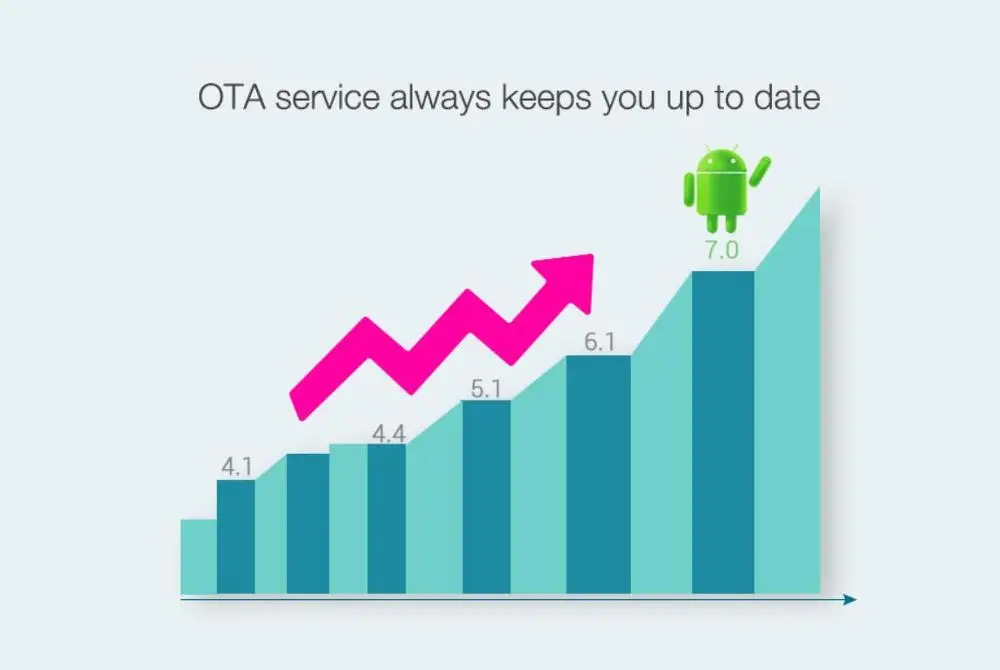 OTA service always keeps you up to date

4.1
4.4
5.1
6.1
7.0